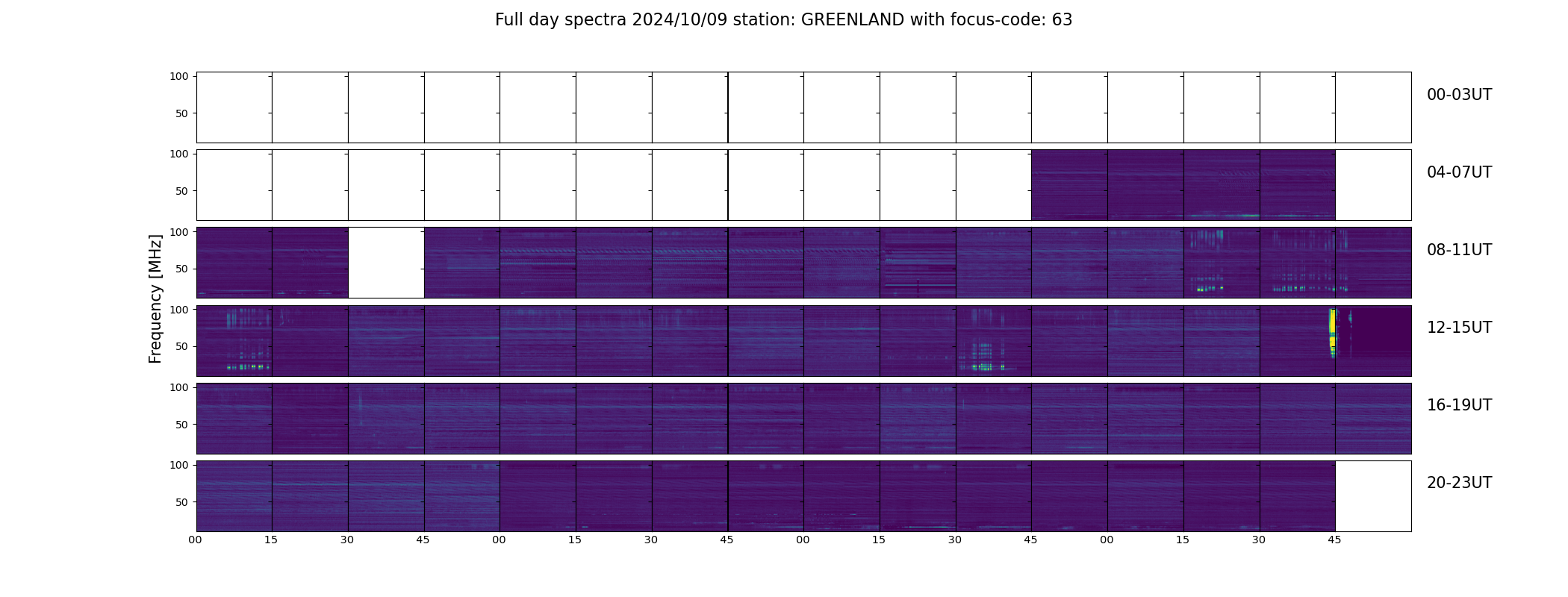 Full day spectra 2024/10/09 station: GREENLAND with focus-code: 63

Frequency [MHz]

100
50
00-03UT

100
50
04-07UT

100
50
08-11UT

100
50
12-15UT

100
50
16-19UT

100
50
20-23UT

00 15 30 45 00 15 30 45 00 15 30 45 00 15 30 45